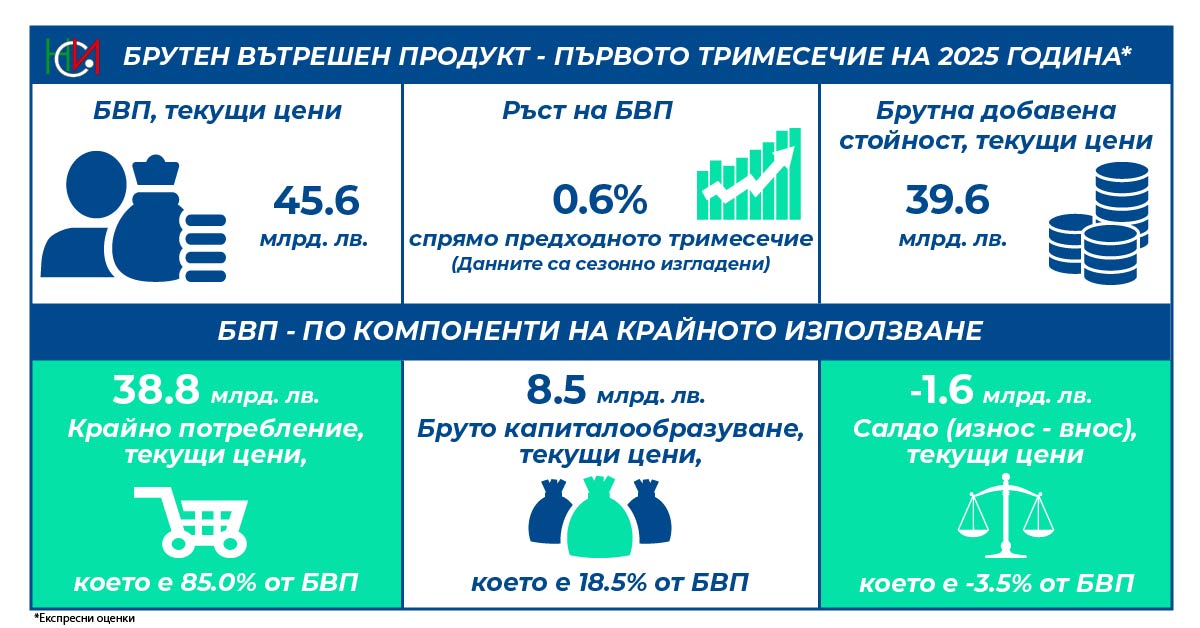 БРУТЕН ВЪТРЕШЕН ПРОДУКТ - ПЪРВОТО ТРИМЕСЕЧИЕ НА 2025 ГОДИНА*

БВП, текущи цени

45.6 млрд. лв.

Ръст на БВП

0.6%

спрямо предходното тримесечие
(Данните са сезонно изгладени)

Брутна добавена стойност, текущи цени

39.6 млрд. лв.

БВП - ПО КОМПОНЕНТИ НА КРАЙНОТО ИЗПОЛЗВАНЕ

38.8 млрд. лв.
Крайно потребление, текущи цени,
което е 85.0% от БВП

8.5 млрд. лв.
Бруто капиталообразуване, текущи цени,
което е 18.5% от БВП

-1.6 млрд. лв.
Салдо (износ - внос), текущи цени
което е -3.5% от БВП

*Експресни оценки